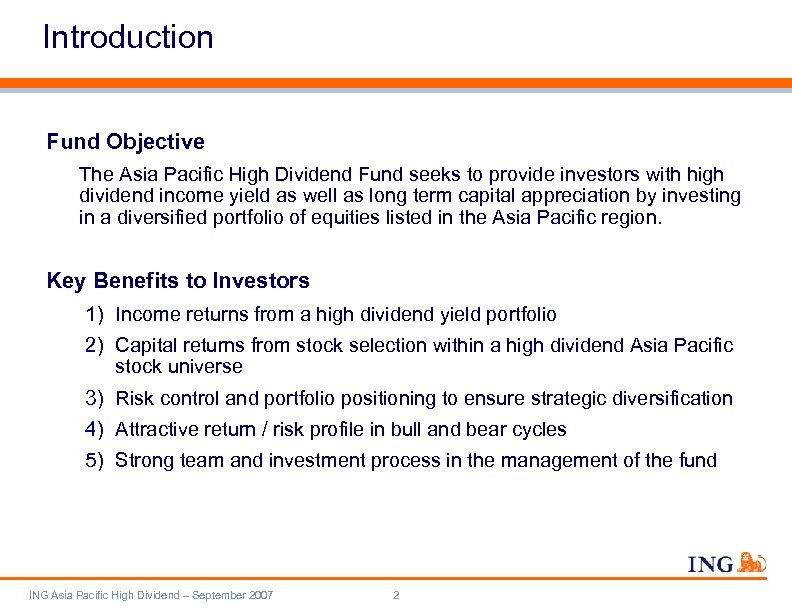 Introduction

Fund Objective

The Asia Pacific High Dividend Fund seeks to provide investors with high dividend income yield as well as long term capital appreciation by investing in a diversified portfolio of equities listed in the Asia Pacific region.

Key Benefits to Investors

1) Income returns from a high dividend yield portfolio
2) Capital returns from stock selection within a high dividend Asia Pacific stock universe
3) Risk control and portfolio positioning to ensure strategic diversification
4) Attractive return / risk profile in bull and bear cycles
5) Strong team and investment process in the management of the fund

ING

ING Asia Pacific High Dividend – September 2007

2